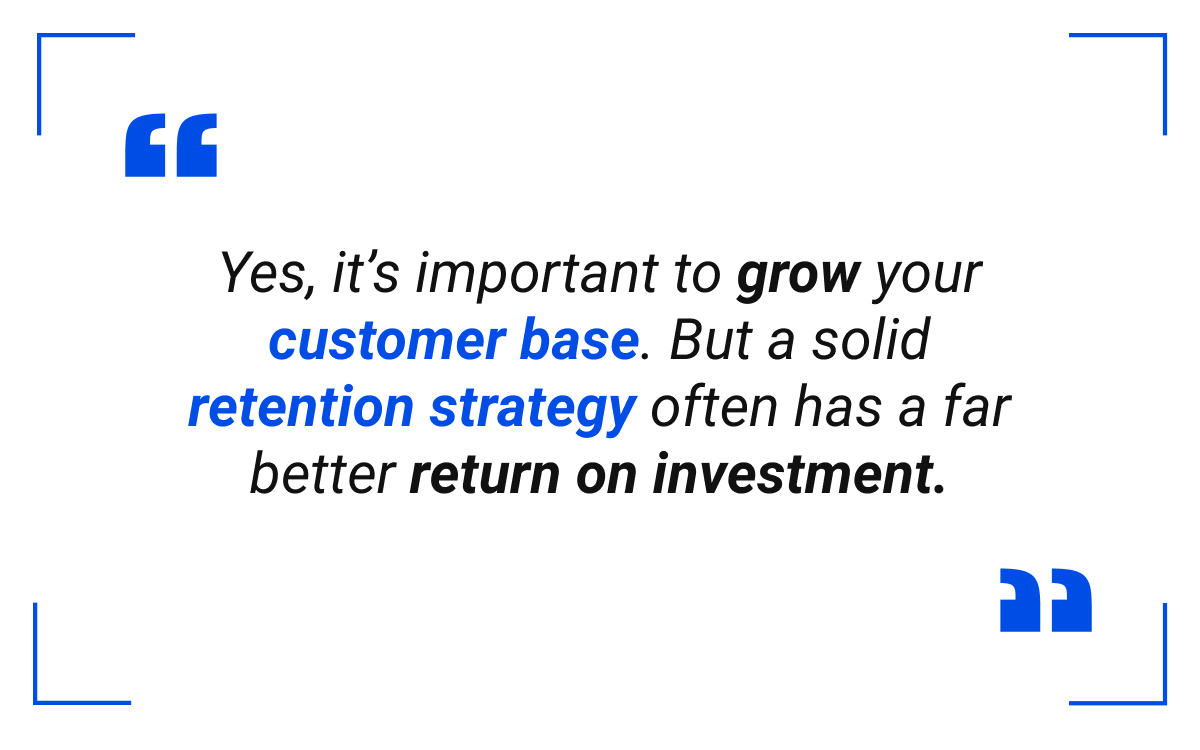 “

Yes, it’s important to grow your customer base. But a solid retention strategy often has a far better return on investment.

”